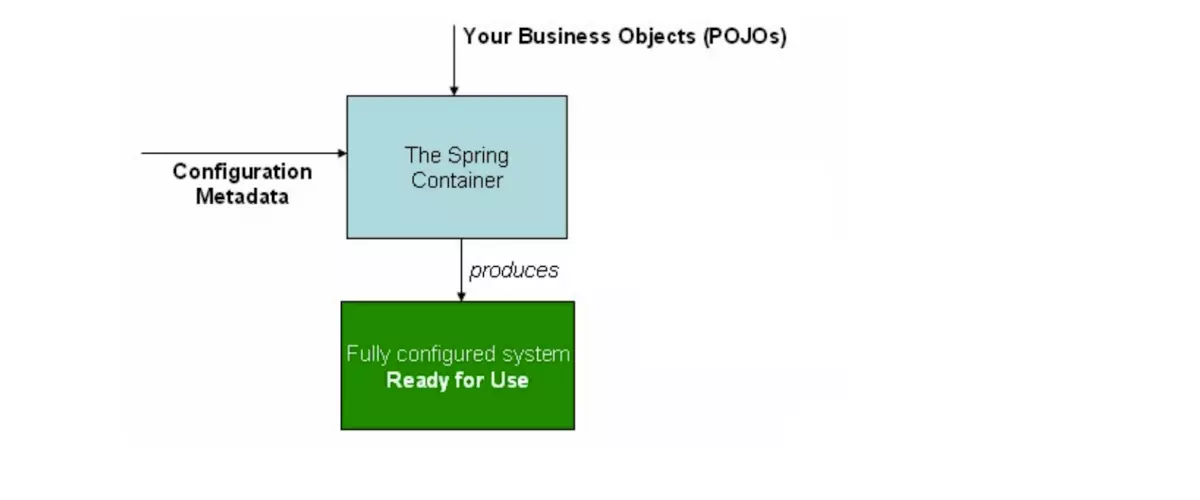 Your Business Objects (POJOs)

Configuration Metadata

The Spring Container

produces

Fully configured system
Ready for Use